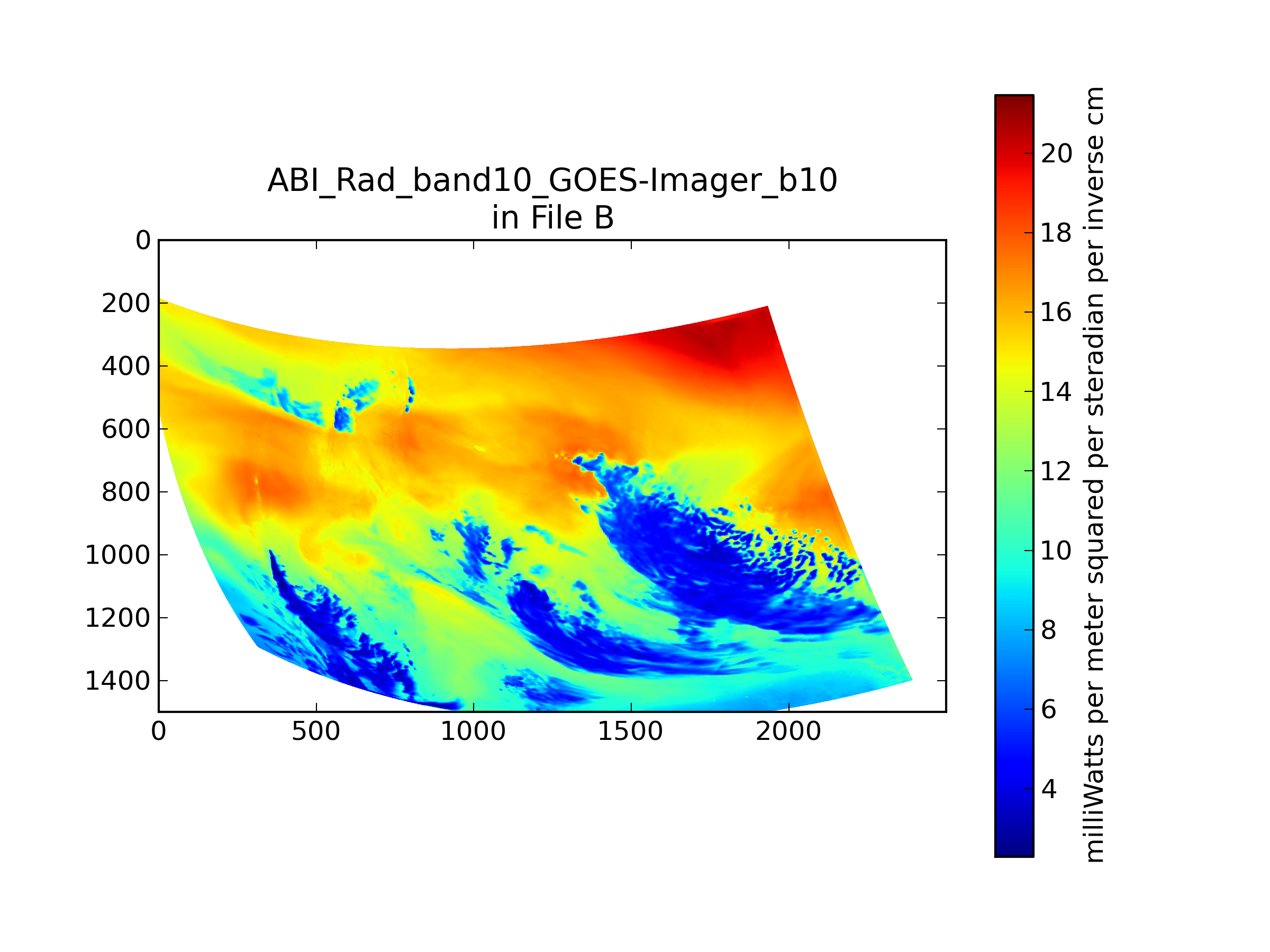 ABI_Rad_band10_GOES-Imager_b10
in File B

0
200
400
600
800
1000
1200
1400

0
500
1000
1500
2000

20
18
16
14
12
10
8
6
4

milliWatts per meter squared per steradian per inverse cm